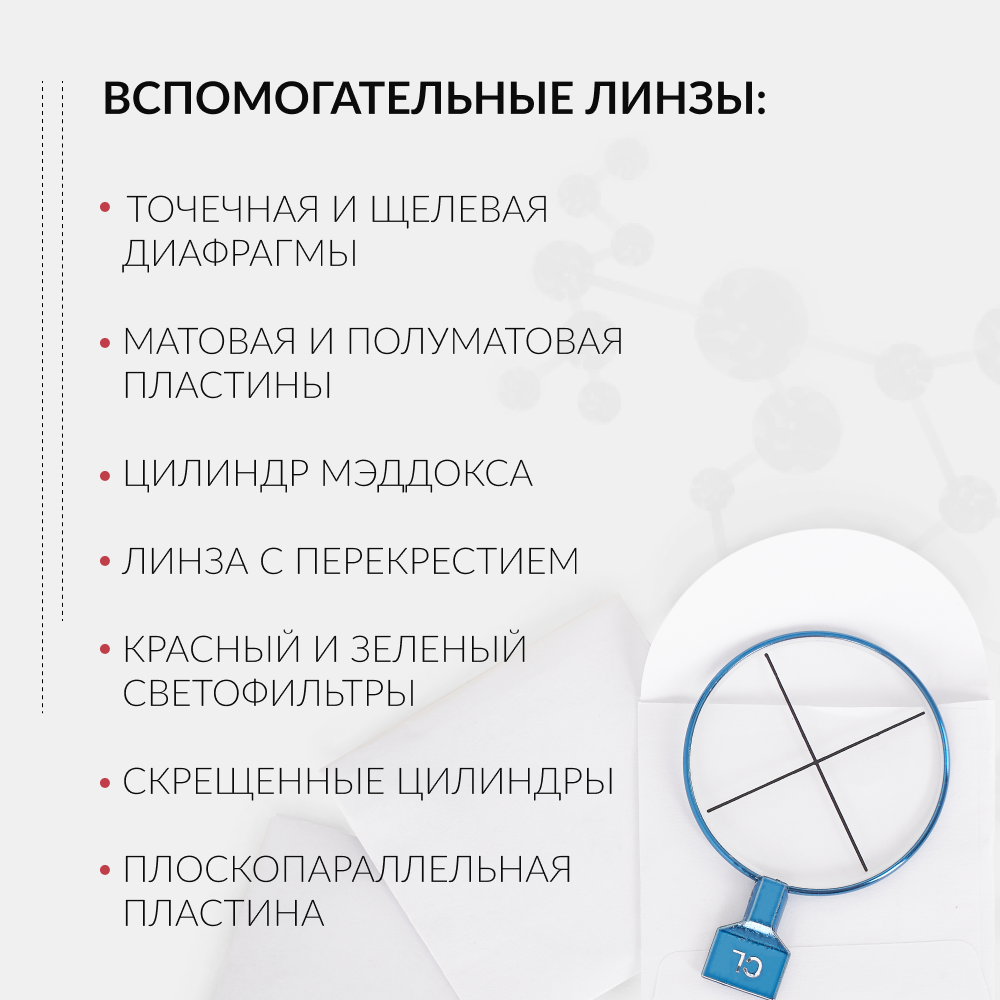 ВСПОМОГАТЕЛЬНЫЕ ЛИНЗЫ:

• ТОЧЕЧНАЯ И ЩЕЛЕВАЯ ДИАФРАГМЫ

• МАТОВАЯ И ПОЛУМАТОВАЯ ПЛАСТИНЫ

• ЦИЛИНДР МЭДДОКСА

• ЛИНЗА С ПЕРЕКРЕСТИЕМ

• КРАСНЫЙ И ЗЕЛЕНЫЙ СВЕТОФИЛЬТРЫ

• СКРЕЩЕННЫЕ ЦИЛИНДРЫ

• ПЛОСКОПАРАЛЛЕЛЬНАЯ ПЛАСТИНА

CL